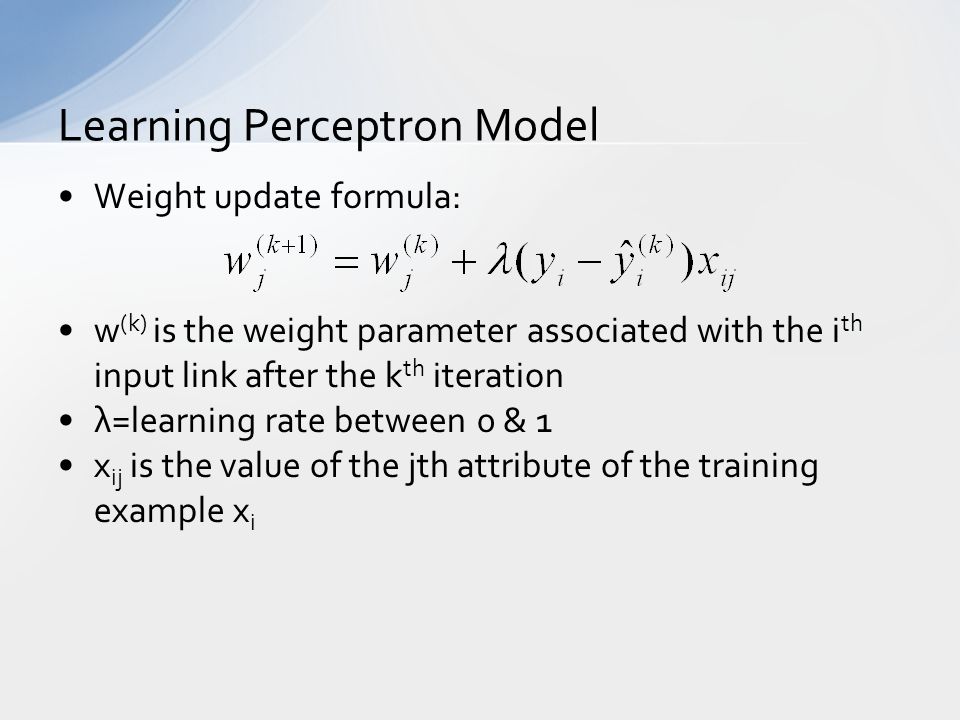 Learning Perceptron Model

• Weight update formula:

$w_j^{(k+1)} = w_j^{(k)} + \lambda(y_i - \hat{y}_i^{(k)})x_{ij}$

• $w^{(k)}$ is the weight parameter associated with the $i^{th}$ input link after the $k^{th}$ iteration
• λ=learning rate between 0 & 1
• $x_{ij}$ is the value of the jth attribute of the training example $x_i$